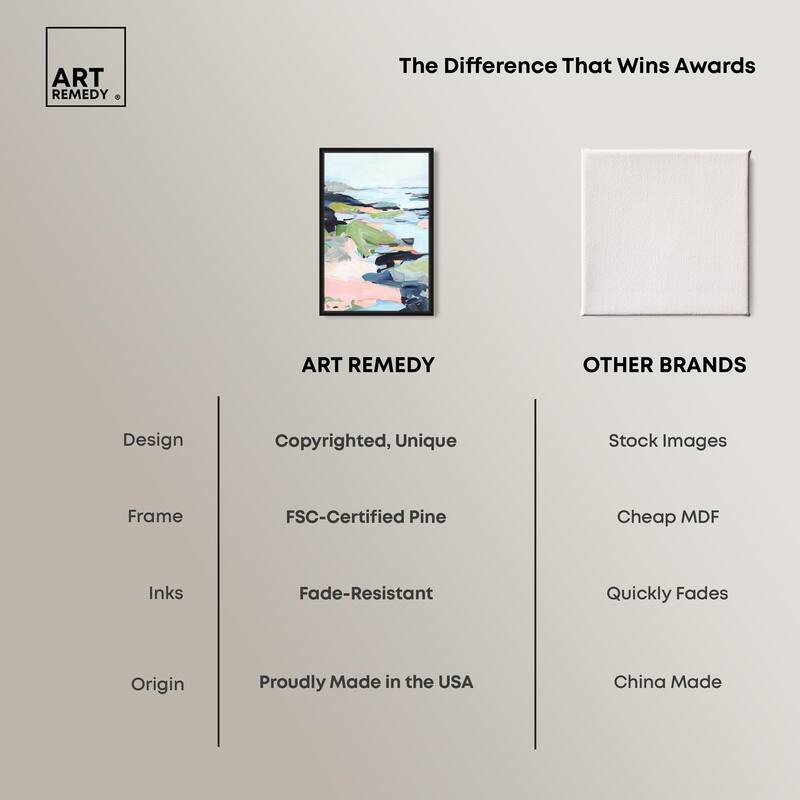 ART REMEDY ®

The Difference That Wins Awards

|  | ART REMEDY | OTHER BRANDS |
|---|---|---|
| Design | Copyrighted, Unique | Stock Images |
| Frame | FSC-Certified Pine | Cheap MDF |
| Inks | Fade-Resistant | Quickly Fades |
| Origin | Proudly Made in the USA | China Made |